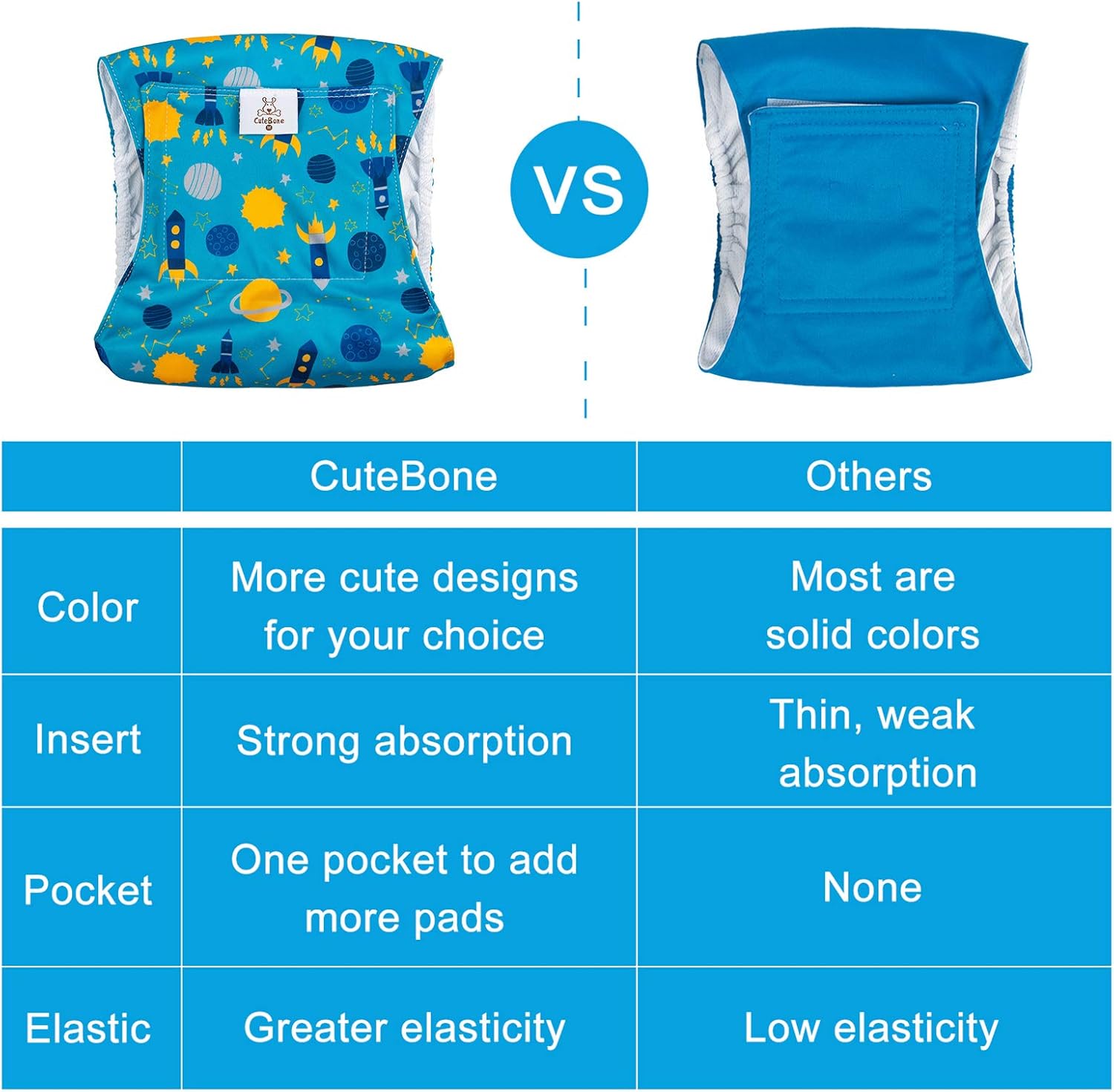 CuteBone

VS

|  | CuteBone | Others |
|---|---|---|
| Color | More cute designs for your choice | Most are solid colors |
| Insert | Strong absorption | Thin, weak absorption |
| Pocket | One pocket to add more pads | None |
| Elastic | Greater elasticity | Low elasticity |